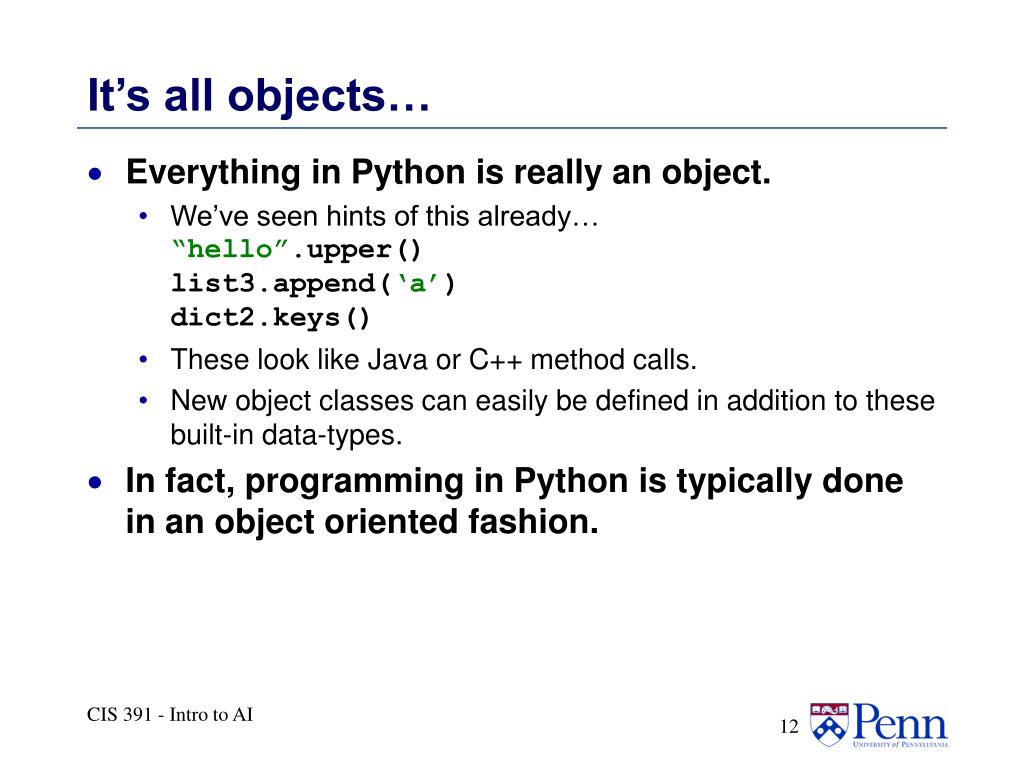 It’s all objects…

• Everything in Python is really an object.
 • We’ve seen hints of this already…
 “hello”.upper()
 list3.append(‘a’)
 dict2.keys()
 • These look like Java or C++ method calls.
 • New object classes can easily be defined in addition to these built-in data-types.
• In fact, programming in Python is typically done in an object oriented fashion.

CIS 391 - Intro to AI

12

Penn
University of Pennsylvania